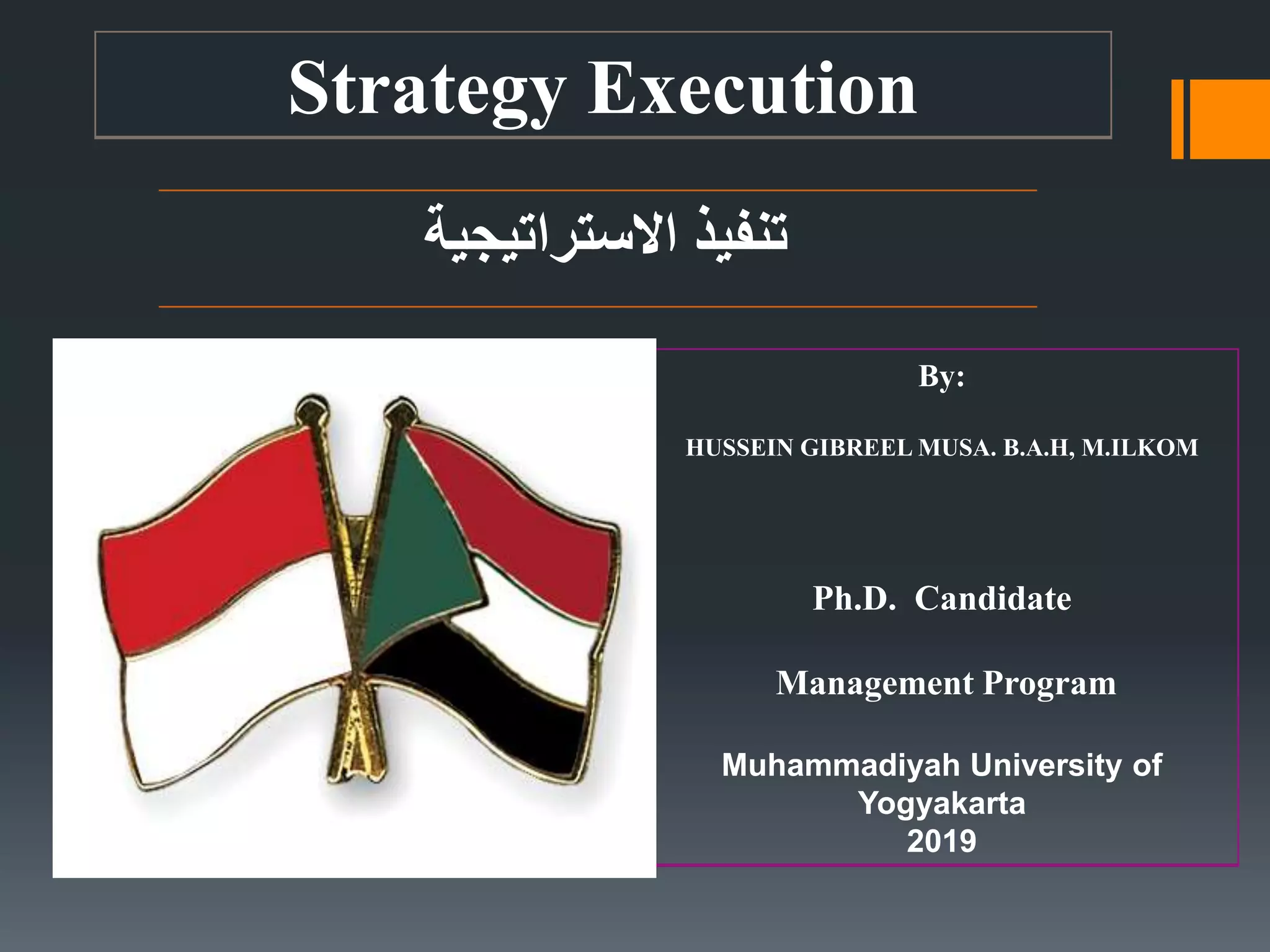 Strategy Execution

تنفيذ الاستراتيجية

By:

HUSSEIN GIBREEL MUSA. B.A.H, M.ILKOM

Ph.D. Candidate

Management Program

Muhammadiyah University of Yogyakarta
2019